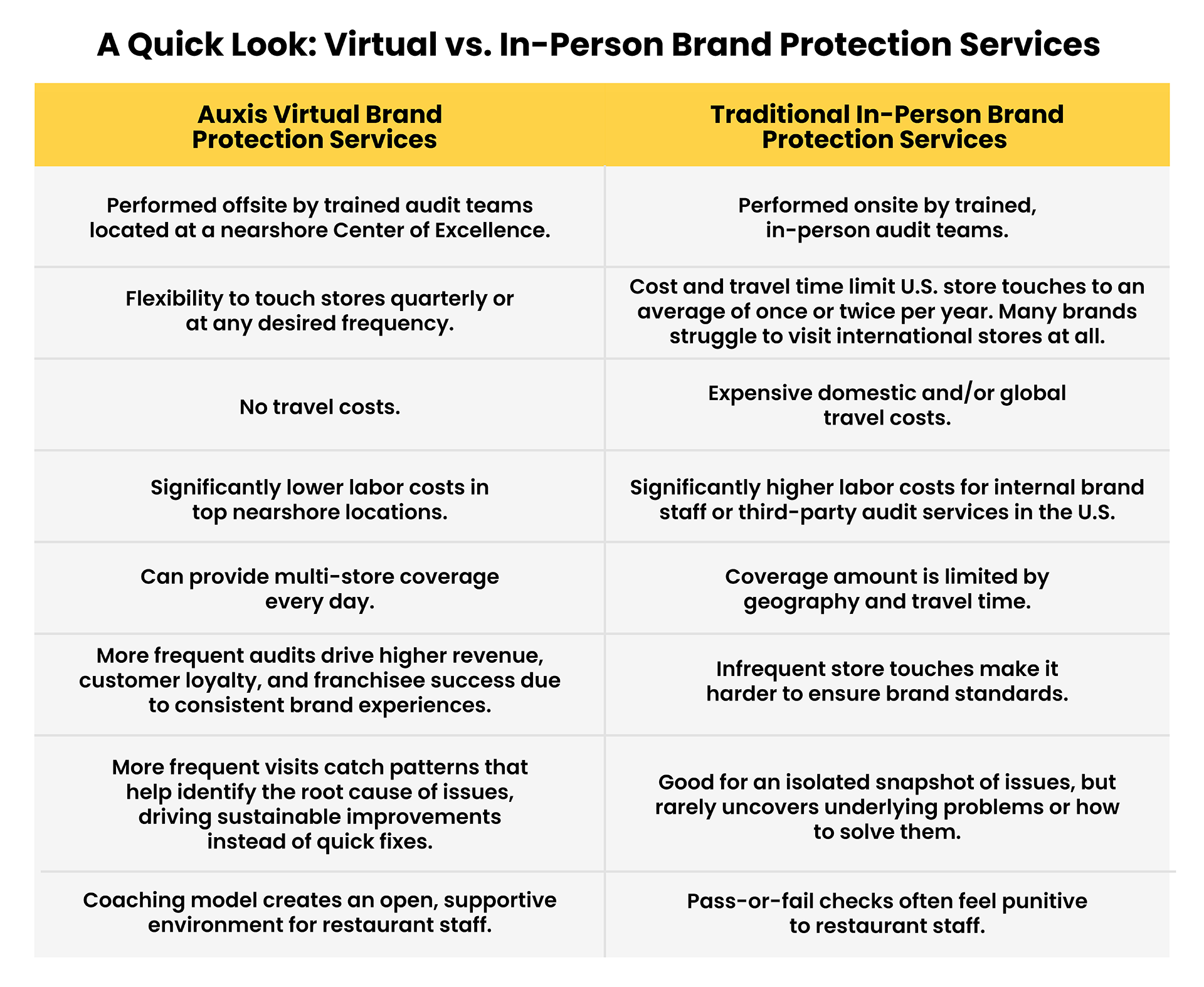 A Quick Look: Virtual vs. In-Person Brand Protection Services

| Auxis Virtual Brand Protection Services | Traditional In-Person Brand Protection Services |
|---|---|
| Performed offsite by trained audit teams located at a nearshore Center of Excellence. | Performed onsite by trained, in-person audit teams. |
| Flexibility to touch stores quarterly or at any desired frequency. | Cost and travel time limit U.S. store touches to an average of once or twice per year. Many brands struggle to visit international stores at all. |
| No travel costs. | Expensive domestic and/or global travel costs. |
| Significantly lower labor costs in top nearshore locations. | Significantly higher labor costs for internal brand staff or third-party audit services in the U.S. |
| Can provide multi-store coverage every day. | Coverage amount is limited by geography and travel time. |
| More frequent audits drive higher revenue, customer loyalty, and franchisee success due to consistent brand experiences. | Infrequent store touches make it harder to ensure brand standards. |
| More frequent visits catch patterns that help identify the root cause of issues, driving sustainable improvements instead of quick fixes. | Good for an isolated snapshot of issues, but rarely uncovers underlying problems or how to solve them. |
| Coaching model creates an open, supportive environment for restaurant staff. | Pass-or-fail checks often feel punitive to restaurant staff. |